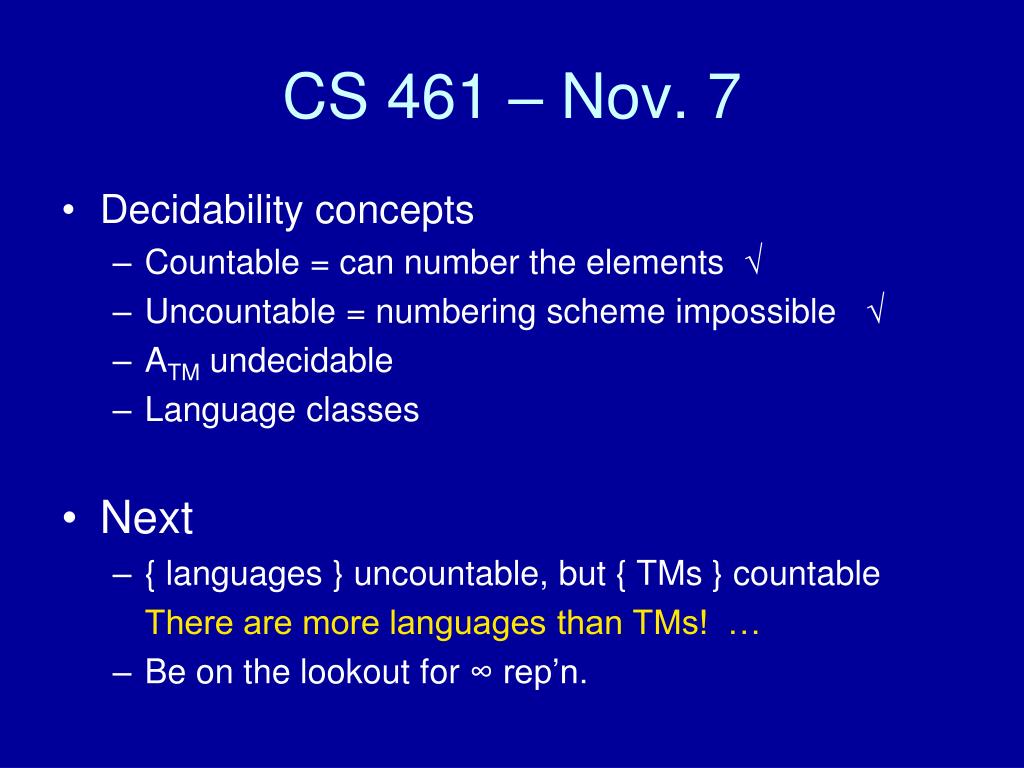 CS 461 – Nov. 7

• Decidability concepts
  – Countable = can number the elements √
  – Uncountable = numbering scheme impossible √
  – $A_{TM}$ undecidable
  – Language classes

• Next
  – { languages } uncountable, but { TMs } countable
  There are more languages than TMs! …
  – Be on the lookout for ∞ rep'n.